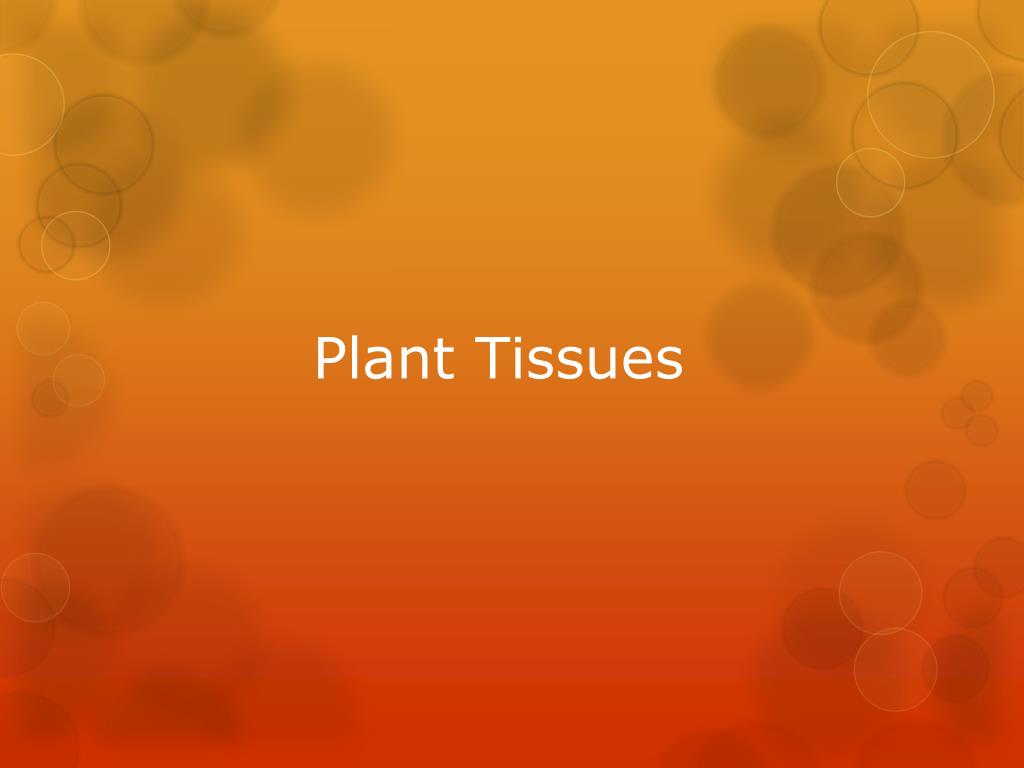 Plant Tissues